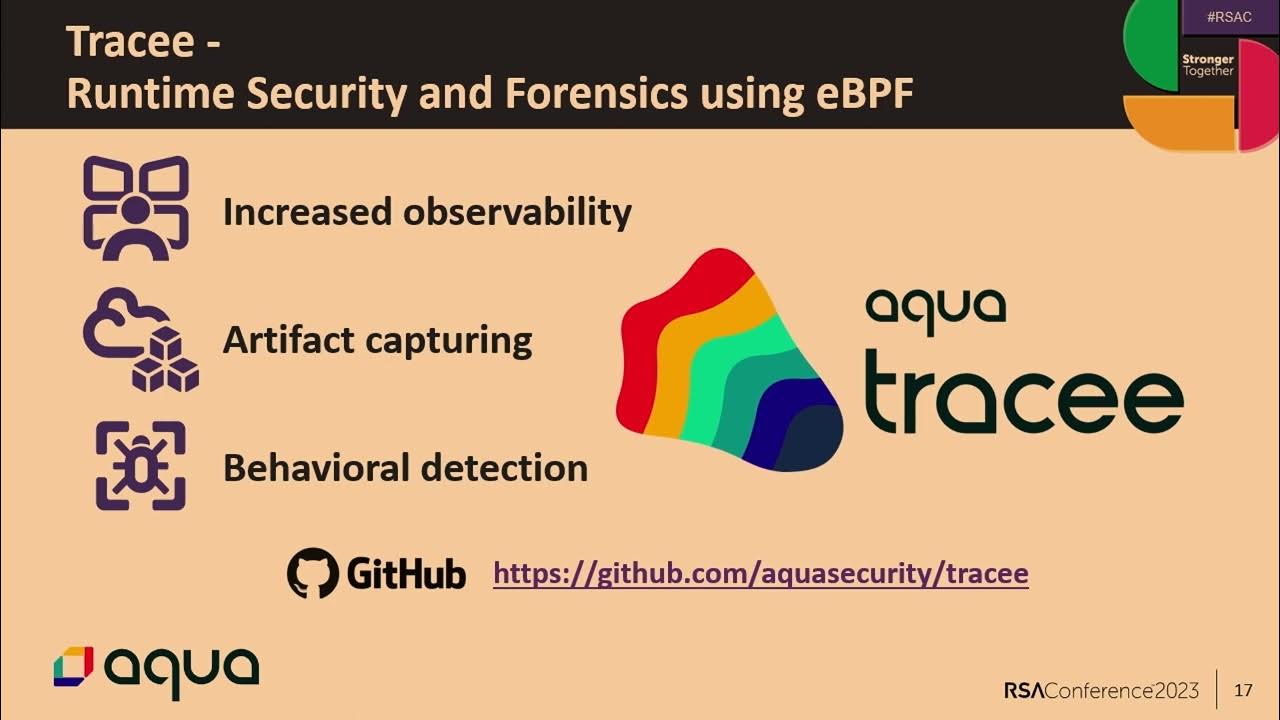 Tracee -
Runtime Security and Forensics using eBPF

#RSAC

Stronger Together

Increased observability

Artifact capturing

Behavioral detection

aqua
tracee

GitHub https://github.com/aquasecurity/tracee

aqua

RSAConference2023 | 17